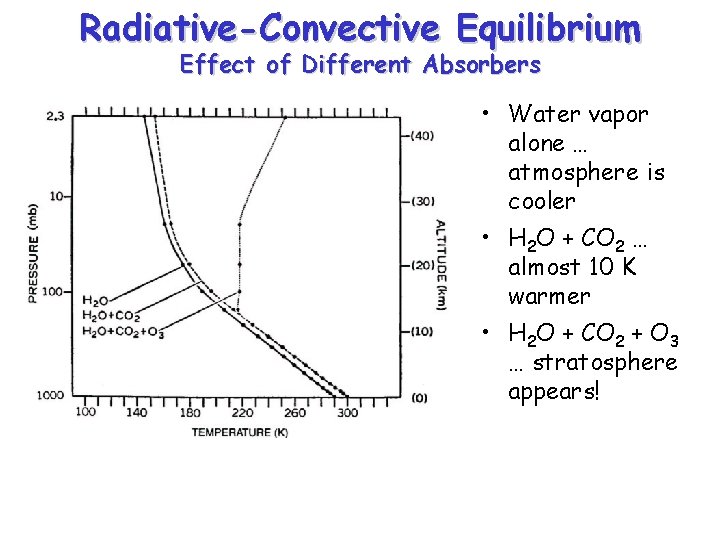 Radiative-Convective Equilibrium
Effect of Different Absorbers

2.3
10
100
1000
PRESSURE (mb)
(40)
(30)
(20)
(10)
(0)
ALTITUDE (km)
$H_2O$
$H_2O+CO_2$
$H_2O+CO_2+O_3$
100 140 180 220 260 300
TEMPERATURE (K)

• Water vapor alone … atmosphere is cooler
• $H_2O$ + $CO_2$ … almost 10 K warmer
• $H_2O$ + $CO_2$ + $O_3$ … stratosphere appears!